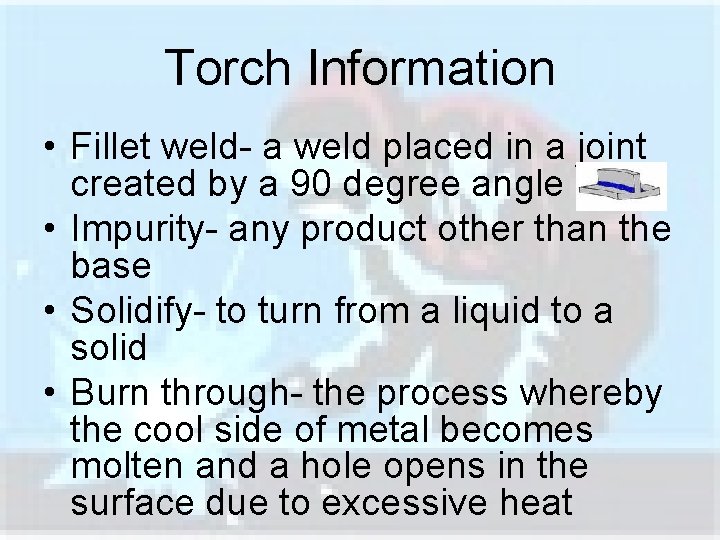 Torch Information

• Fillet weld- a weld placed in a joint created by a 90 degree angle

• Impurity- any product other than the base

• Solidify- to turn from a liquid to a solid

• Burn through- the process whereby the cool side of metal becomes molten and a hole opens in the surface due to excessive heat